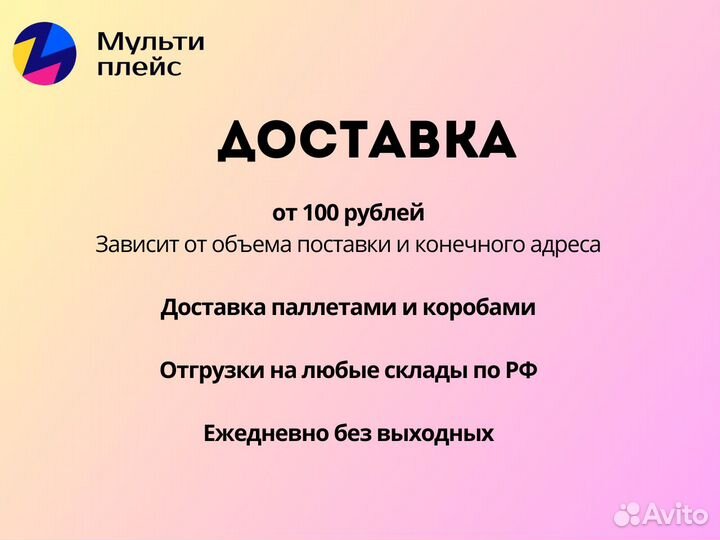 Мульти плейс

ДОСТАВКА

от 100 рублей
Зависит от объема поставки и конечного адреса

Доставка паллетами и коробами

Отгрузки на любые склады по РФ

Ежедневно без выходных

Avito